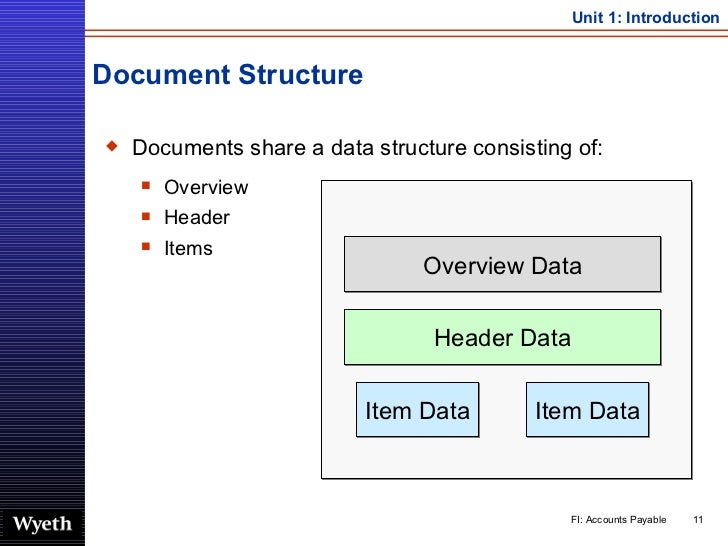 Unit 1: Introduction

Document Structure

Documents share a data structure consisting of:

Overview
Header
Items

Overview Data

Header Data

Item Data

Item Data

Wyeth

FI: Accounts Payable

11